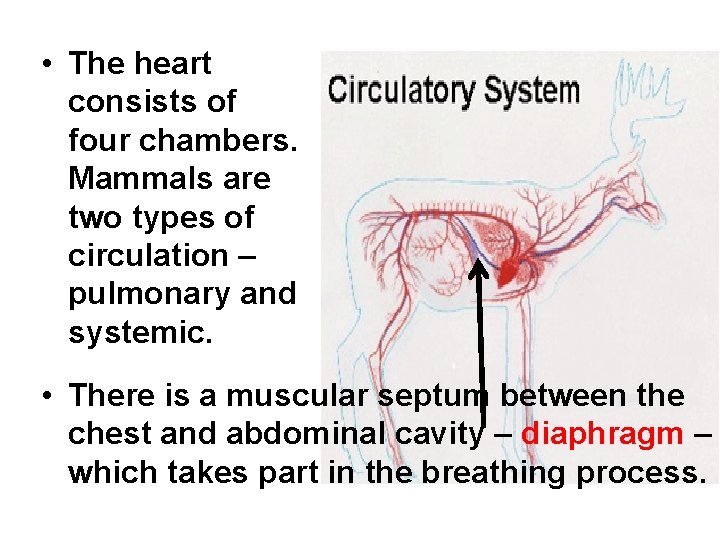 • The heart consists of four chambers. Mammals are two types of circulation – pulmonary and systemic.

Circulatory System

• There is a muscular septum between the chest and abdominal cavity – diaphragm – which takes part in the breathing process.